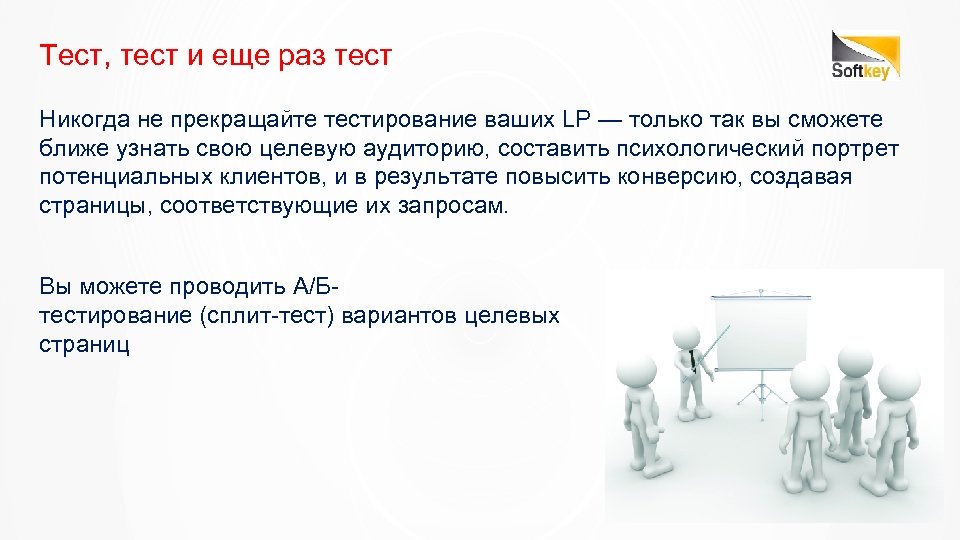 Тест, тест и еще раз тест

Softkey

Никогда не прекращайте тестирование ваших LP — только так вы сможете ближе узнать свою целевую аудиторию, составить психологический портрет потенциальных клиентов, и в результате повысить конверсию, создавая страницы, соответствующие их запросам.

Вы можете проводить А/Б-тестирование (сплит-тест) вариантов целевых страниц